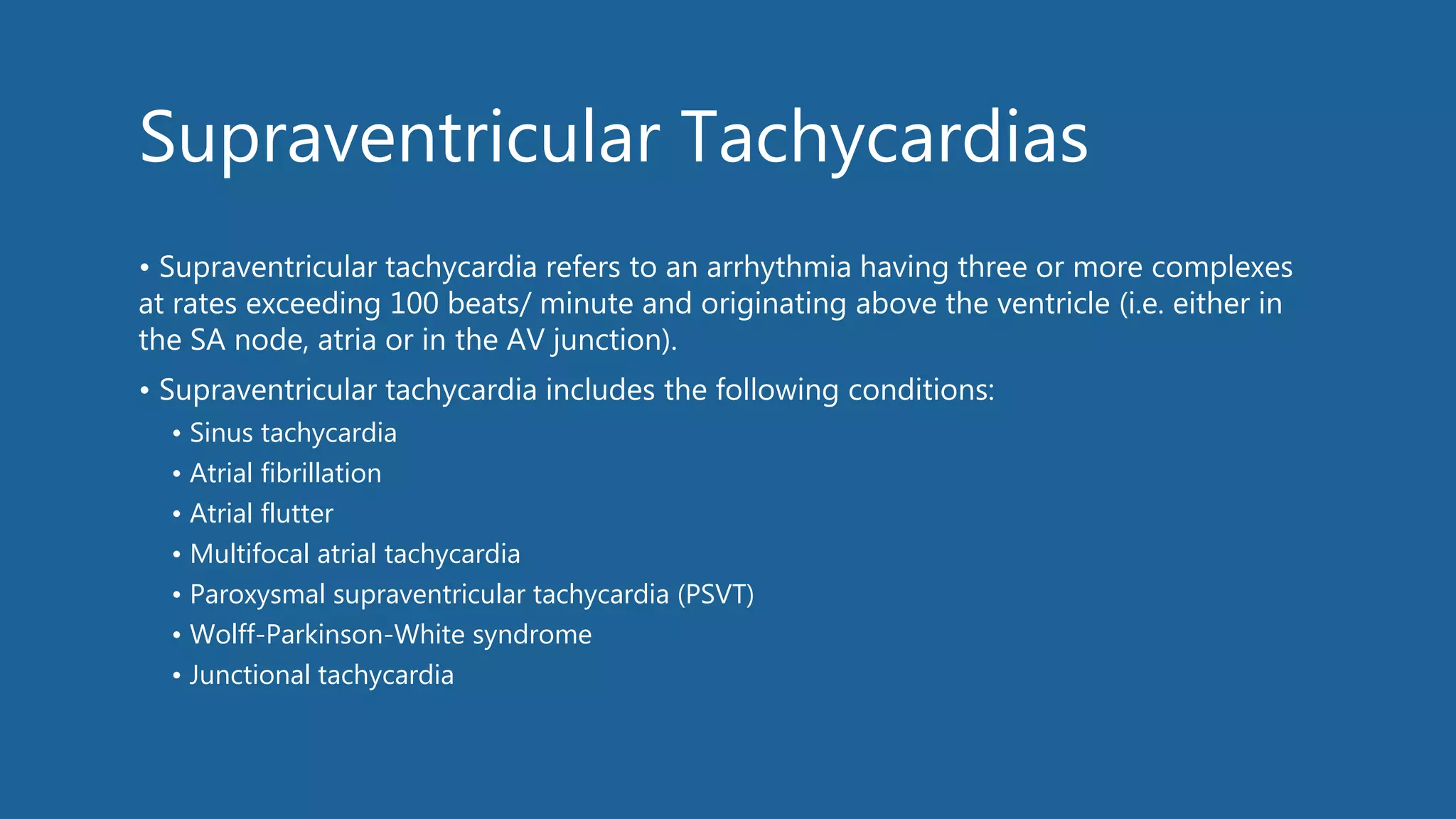 Supraventricular Tachycardias

• Supraventricular tachycardia refers to an arrhythmia having three or more complexes at rates exceeding 100 beats/ minute and originating above the ventricle (i.e. either in the SA node, atria or in the AV junction).

• Supraventricular tachycardia includes the following conditions:
• Sinus tachycardia
• Atrial fibrillation
• Atrial flutter
• Multifocal atrial tachycardia
• Paroxysmal supraventricular tachycardia (PSVT)
• Wolff-Parkinson-White syndrome
• Junctional tachycardia